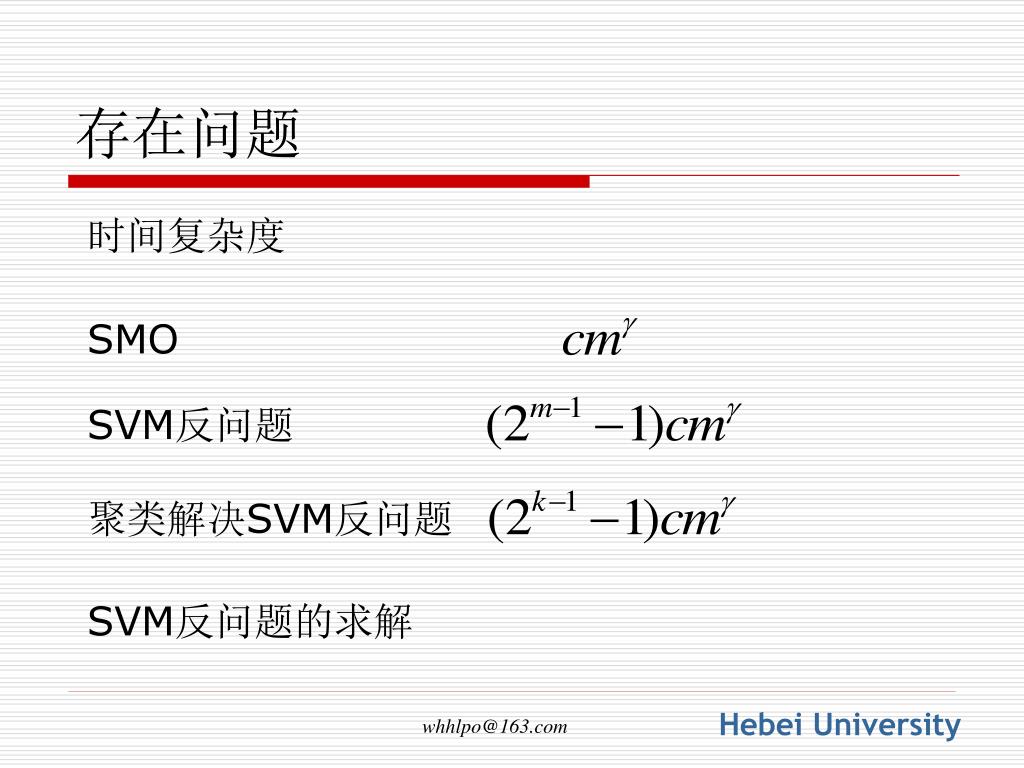 存在问题

时间复杂度

SMO $cm^{\gamma}$

SVM反问题 $(2^{m-1}-1)cm^{\gamma}$

聚类解决SVM反问题 $(2^{k-1}-1)cm^{\gamma}$

SVM反问题的求解

whhlpo@163.com

Hebei University